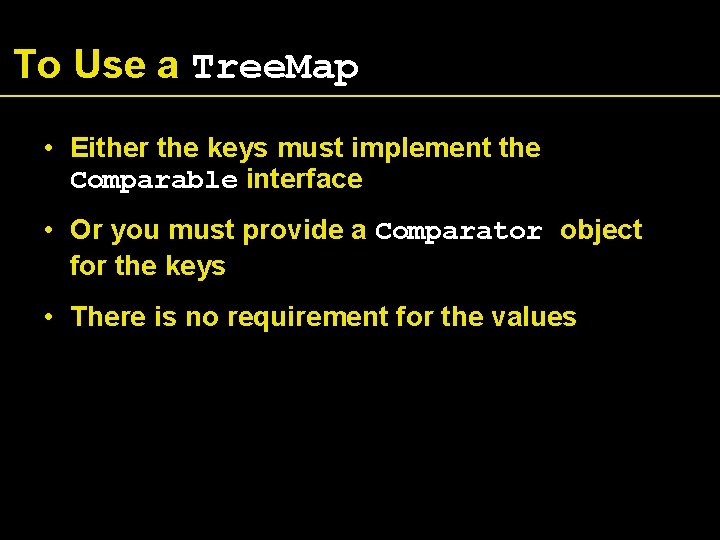 To Use a TreeMap

• Either the keys must implement the Comparable interface

• Or you must provide a Comparator object for the keys

• There is no requirement for the values